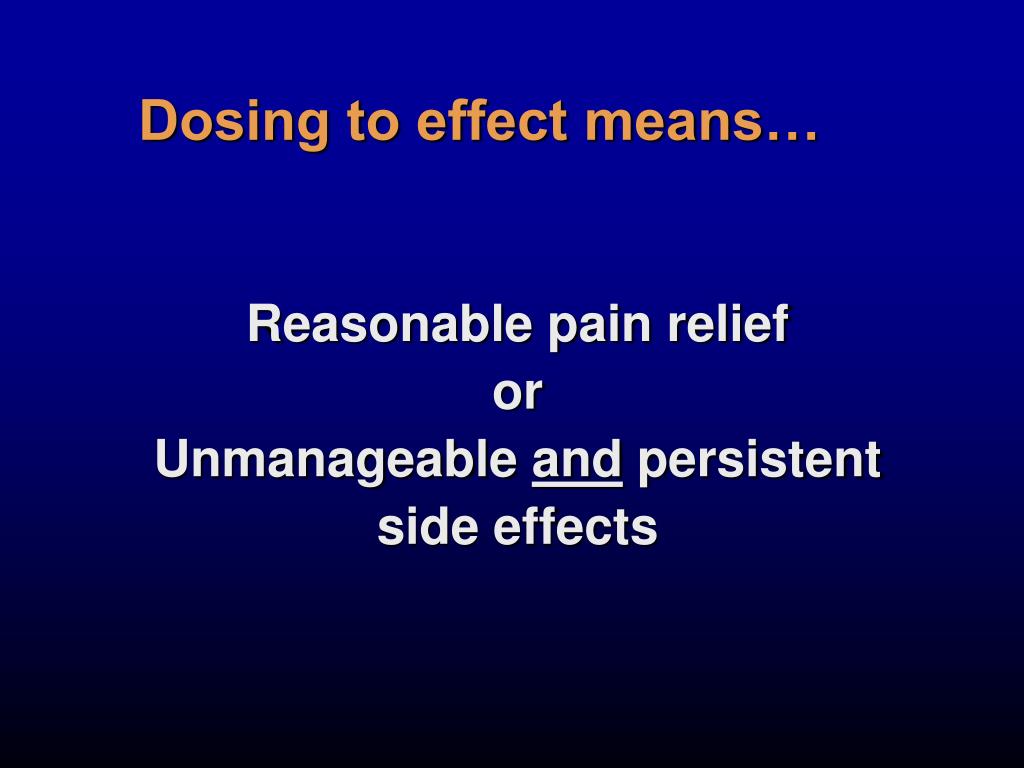 Dosing to effect means…

Reasonable pain relief
or
Unmanageable and persistent side effects